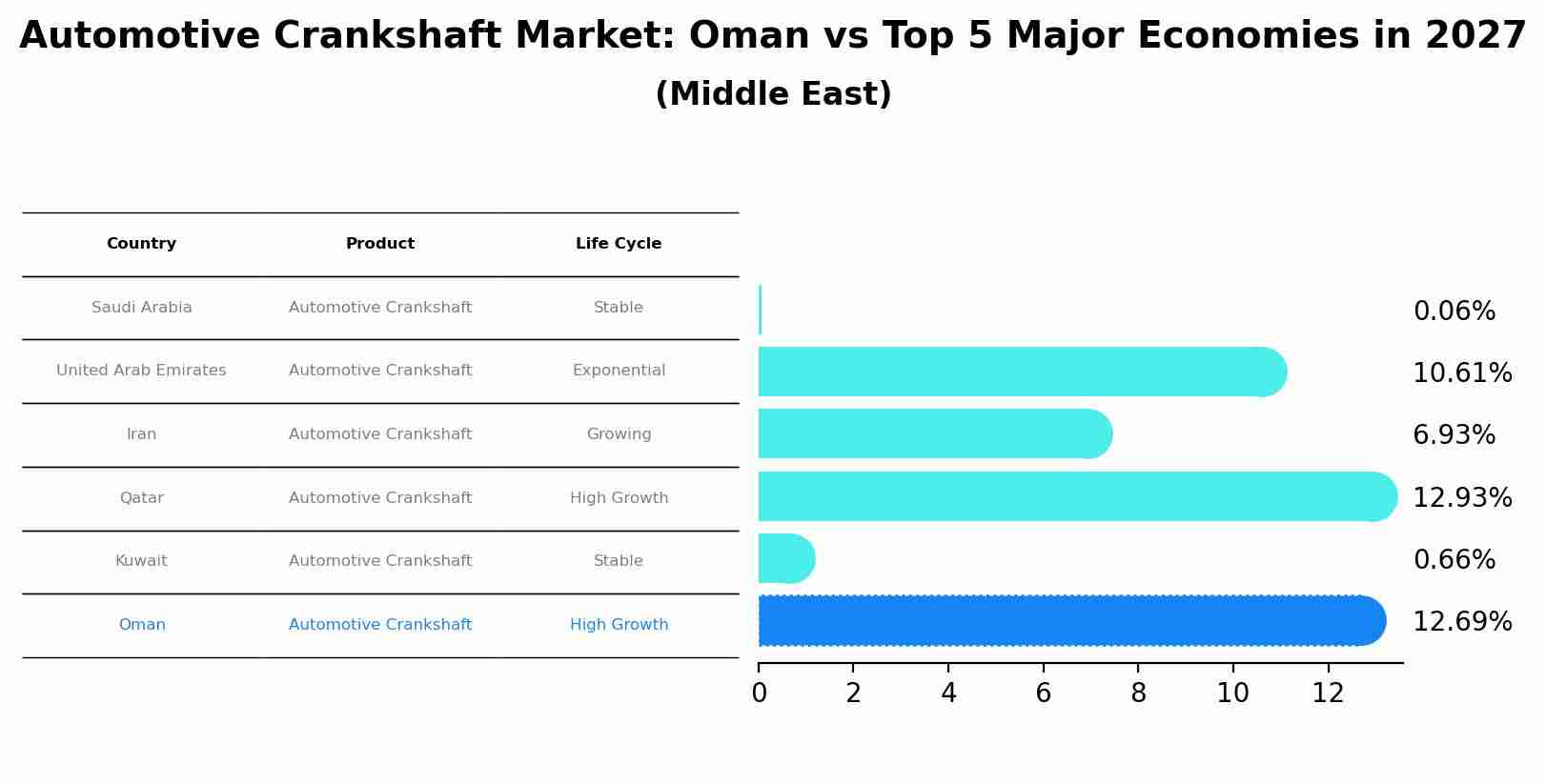 Automotive Crankshaft Market: Oman vs Top 5 Major Economies in 2027
(Middle East)

| Country | Product | Life Cycle |
|---|---|---|
| Saudi Arabia | Automotive Crankshaft | Stable |
| United Arab Emirates | Automotive Crankshaft | Exponential |
| Iran | Automotive Crankshaft | Growing |
| Qatar | Automotive Crankshaft | High Growth |
| Kuwait | Automotive Crankshaft | Stable |
| Oman | Automotive Crankshaft | High Growth |

0.06%
10.61%
6.93%
12.93%
0.66%
12.69%

0 2 4 6 8 10 12